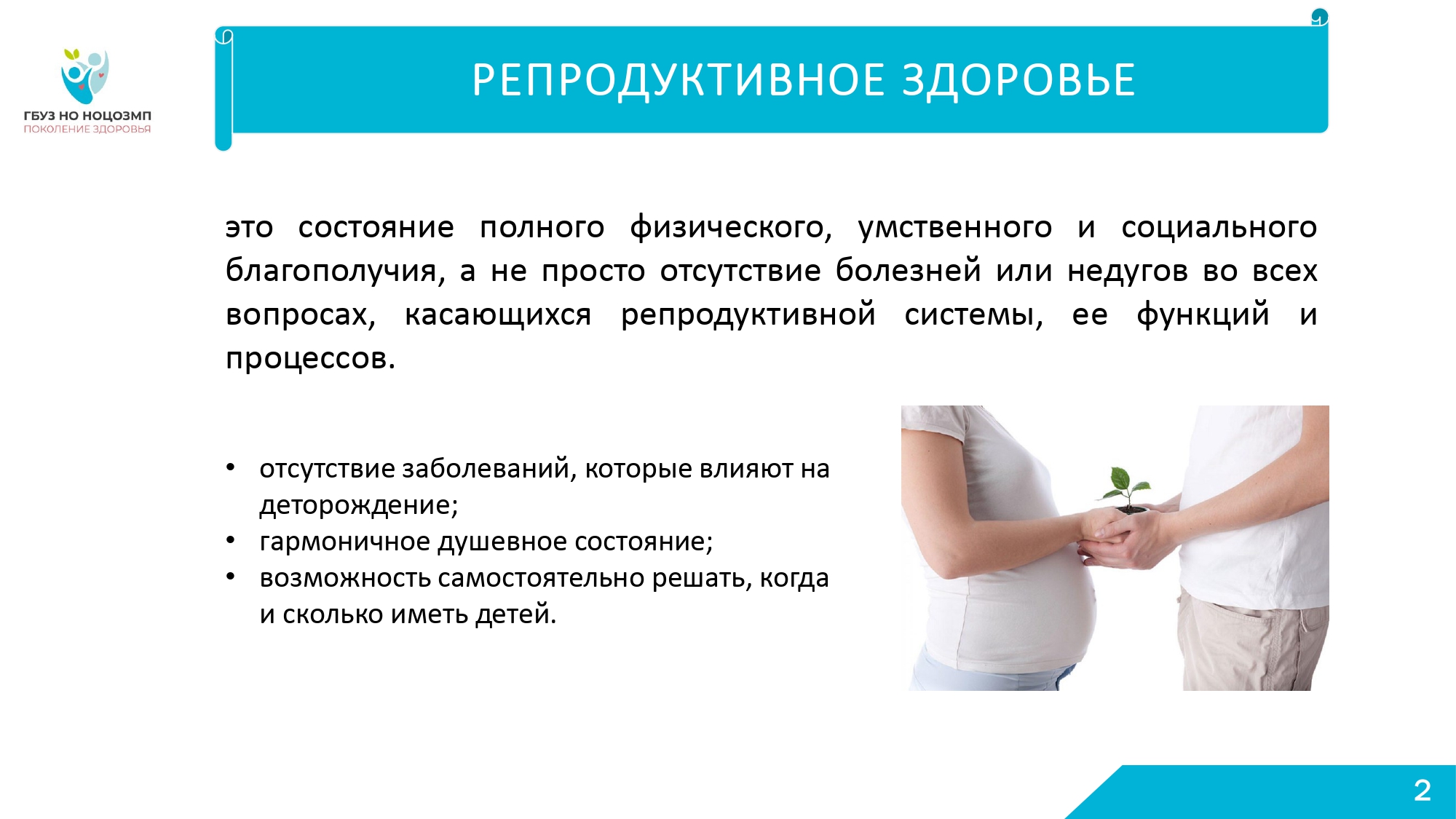 ГБУЗ НО НОЦОЗМП
ПОКОЛЕНИЕ ЗДОРОВЬЯ

РЕПРОДУКТИВНОЕ ЗДОРОВЬЕ

это состояние полного физического, умственного и социального благополучия, а не просто отсутствие болезней или недугов во всех вопросах, касающихся репродуктивной системы, ее функций и процессов.

• отсутствие заболеваний, которые влияют на деторождение;
• гармоничное душевное состояние;
• возможность самостоятельно решать, когда и сколько иметь детей.

2